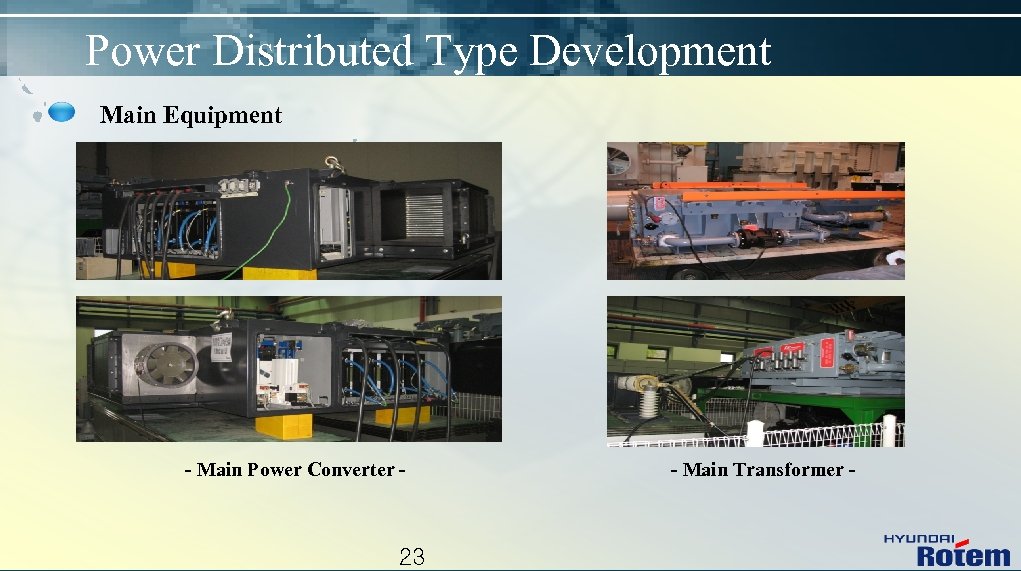 Power Distributed Type Development

Main Equipment

- Main Power Converter -

- Main Transformer -

23

HYUNDAI
Rotem